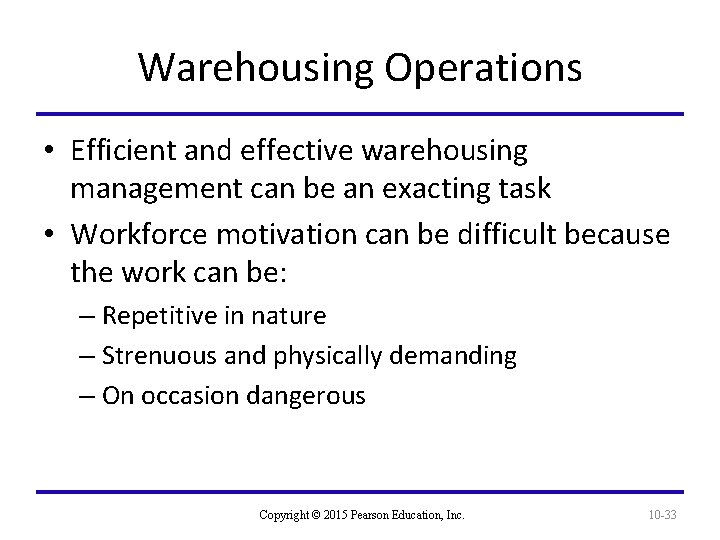 Warehousing Operations

• Efficient and effective warehousing management can be an exacting task
• Workforce motivation can be difficult because the work can be:
– Repetitive in nature
– Strenuous and physically demanding
– On occasion dangerous

Copyright © 2015 Pearson Education, Inc.

10-33